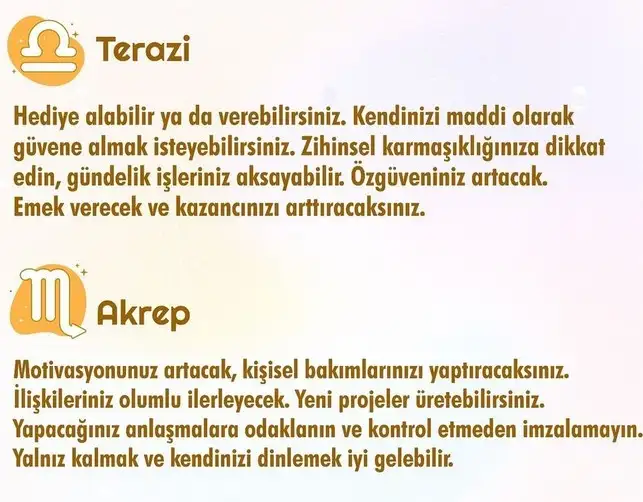 Terazi

Hediye alabilir ya da verebilirsiniz. Kendinizi maddi olarak güvene almak isteyebilirsiniz. Zihinsel karmaşıklığınıza dikkat edin, gündelik işleriniz aksayabilir. Özgüveniniz artacak. Emek verecek ve kazancınızı arttıracaksınız.

Akrep

Motivasyonunuz artacak, kişisel bakımlarınızı yaptıracaksınız. İlişkileriniz olumlu ilerleyecek. Yeni projeler üretebilirsiniz. Yapacağınız anlaşmalara odaklanın ve kontrol etmeden imzalamayın. Yalnız kalmak ve kendinizi dinlemek iyi gelebilir.